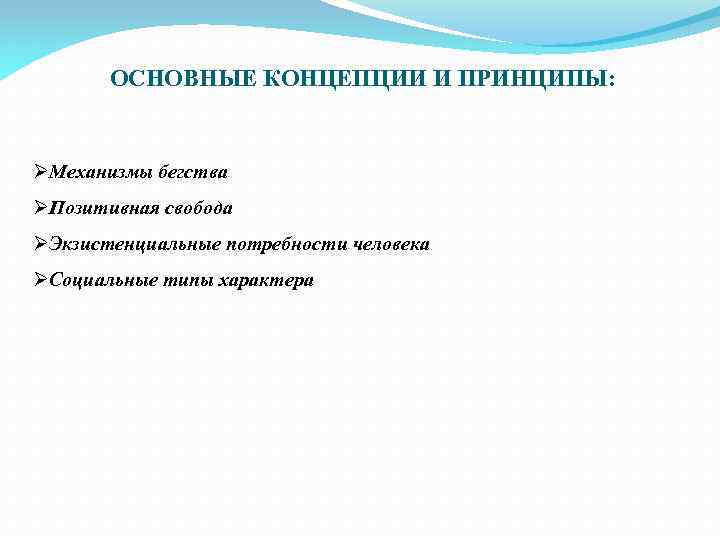 ОСНОВНЫЕ КОНЦЕПЦИИ И ПРИНЦИПЫ:

➢Механизмы бегства

➢Позитивная свобода

➢Экзистенциальные потребности человека

➢Социальные типы характера